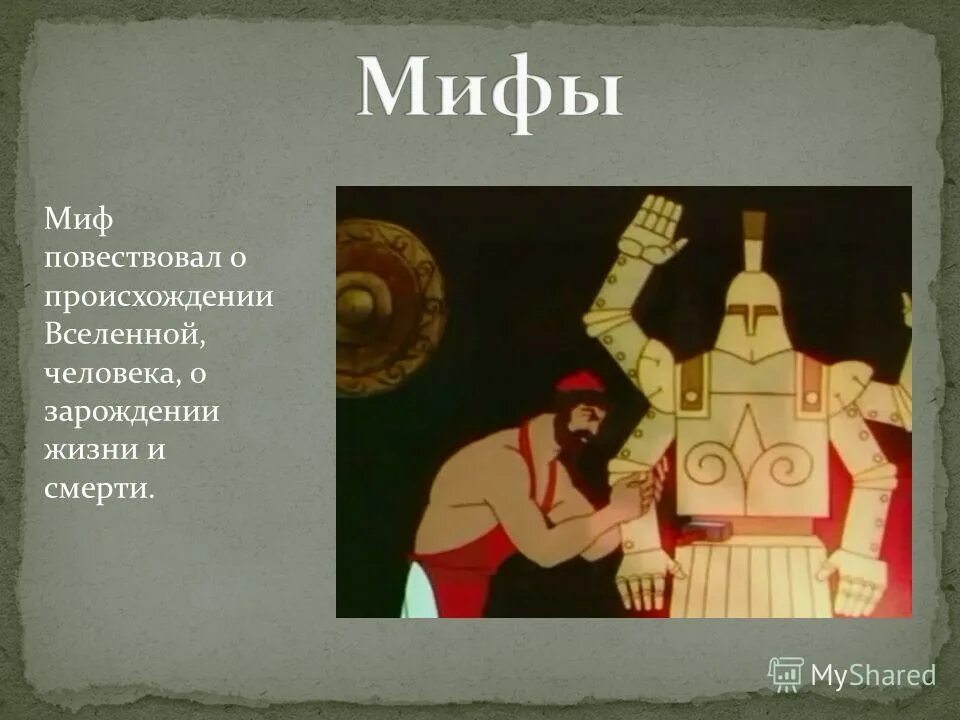 Мифы

Миф повествовал о происхождении Вселенной, человека, о зарождении жизни и смерти.

MyShared